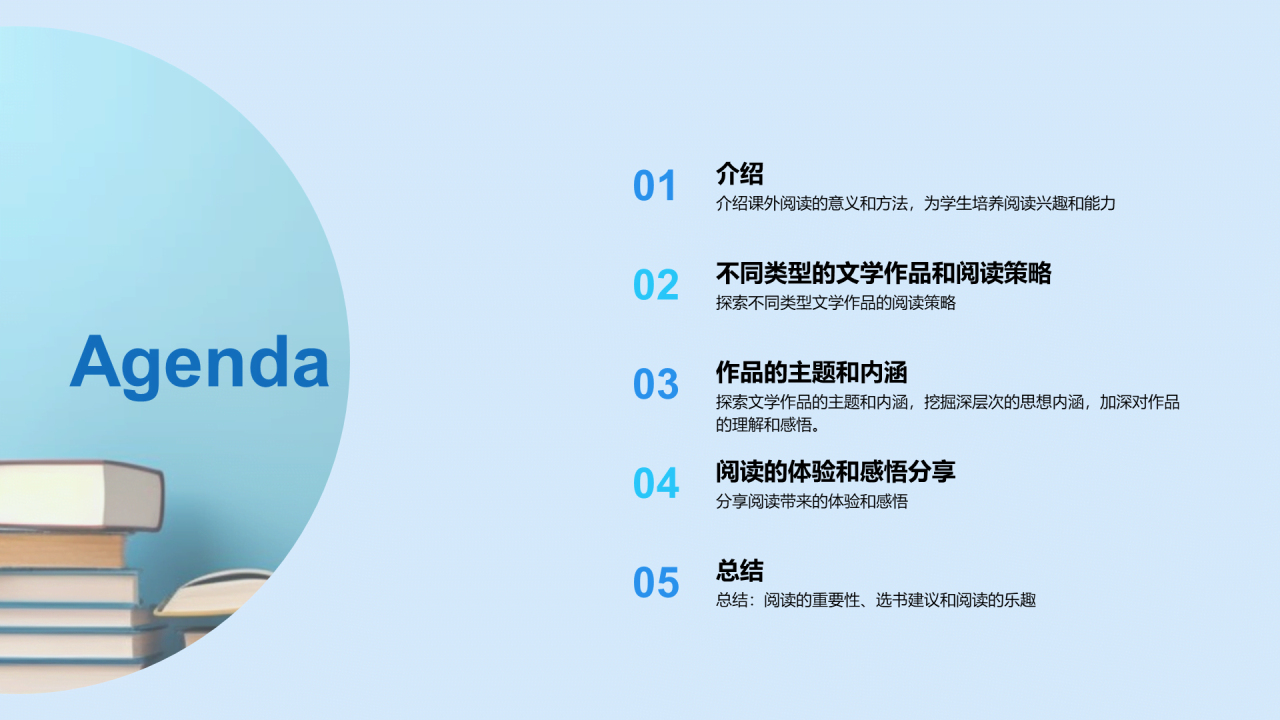 Agenda

01 介绍
介绍课外阅读的意义和方法，为学生培养阅读兴趣和能力

02 不同类型的文学作品和阅读策略
探索不同类型文学作品的阅读策略

03 作品的主题和内涵
探索文学作品的主题和内涵，挖掘深层次的思想内涵，加深对作品的理解和感悟。

04 阅读的体验和感悟分享
分享阅读带来的体验和感悟

05 总结
总结：阅读的重要性、选书建议和阅读的乐趣